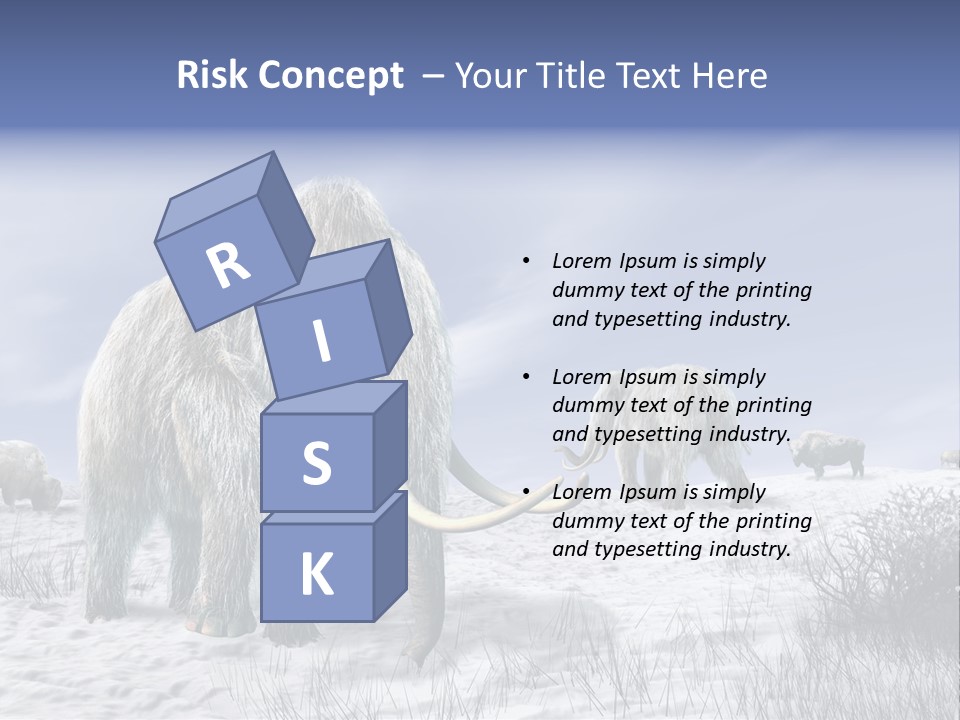 Risk Concept – Your Title Text Here

R
I
S
K

• Lorem Ipsum is simply dummy text of the printing and typesetting industry.

• Lorem Ipsum is simply dummy text of the printing and typesetting industry.

• Lorem Ipsum is simply dummy text of the printing and typesetting industry.